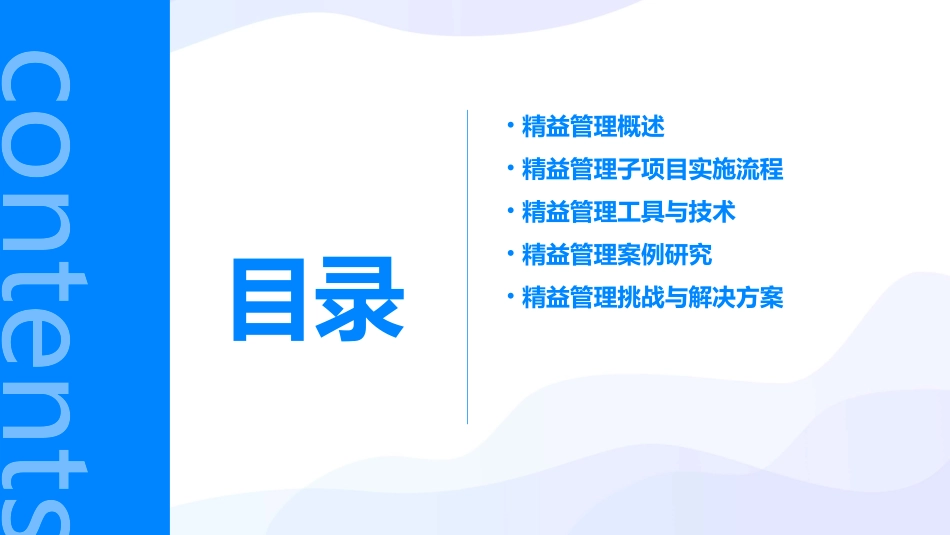 contents

目录

• 精益管理概述
• 精益管理子项目实施流程
• 精益管理工具与技术
• 精益管理案例研究
• 精益管理挑战与解决方案